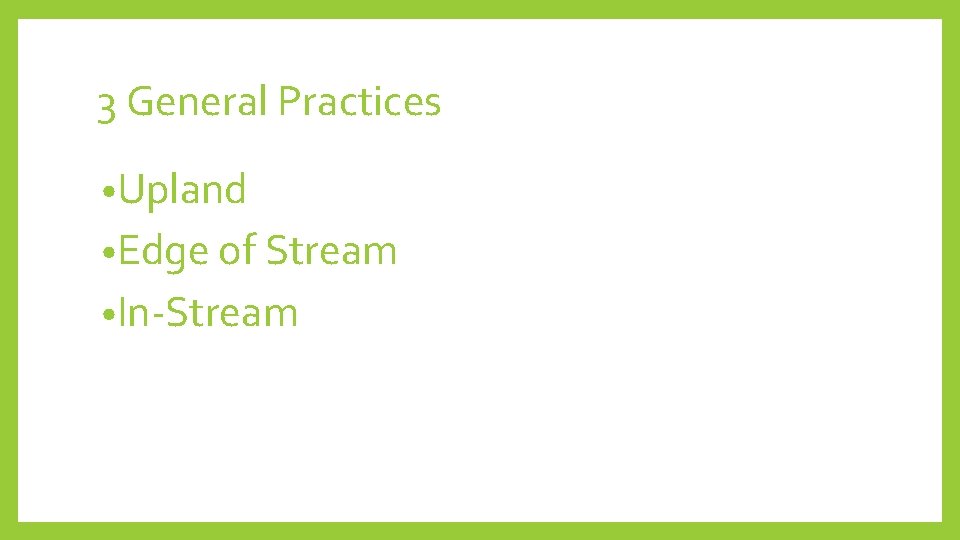 3 General Practices

•Upland
•Edge of Stream
•In-Stream